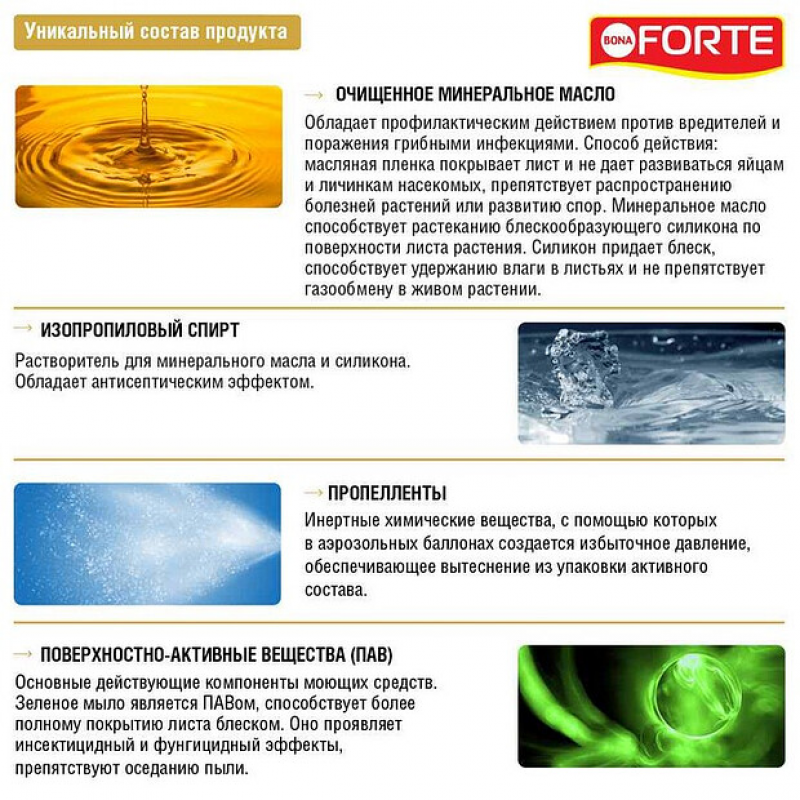 Уникальный состав продукта

BONA FORTE

→ ОЧИЩЕННОЕ МИНЕРАЛЬНОЕ МАСЛО

Обладает профилактическим действием против вредителей и поражения грибными инфекциями. Способ действия: масляная пленка покрывает лист и не дает развиваться яйцам и личинкам насекомых, препятствует распространению болезней растений или развитию спор. Минеральное масло способствует растеканию блескообразующего силикона по поверхности листа растения. Силикон придает блеск, способствует удержанию влаги в листьях и не препятствует газообмену в живом растении.

→ ИЗОПРОПИЛОВЫЙ СПИРТ

Растворитель для минерального масла и силикона. Обладает антисептическим эффектом.

→ ПРОПЕЛЛЕНТЫ

Инертные химические вещества, с помощью которых в аэрозольных баллонах создается избыточное давление, обеспечивающее вытеснение из упаковки активного состава.

→ ПОВЕРХНОСТНО-АКТИВНЫЕ ВЕЩЕСТВА (ПАВ)

Основные действующие компоненты моющих средств. Зеленое мыло является ПАВом, способствует более полному покрытию листа блеском. Оно проявляет инсектицидный и фунгицидный эффекты, препятствуют оседанию пыли.